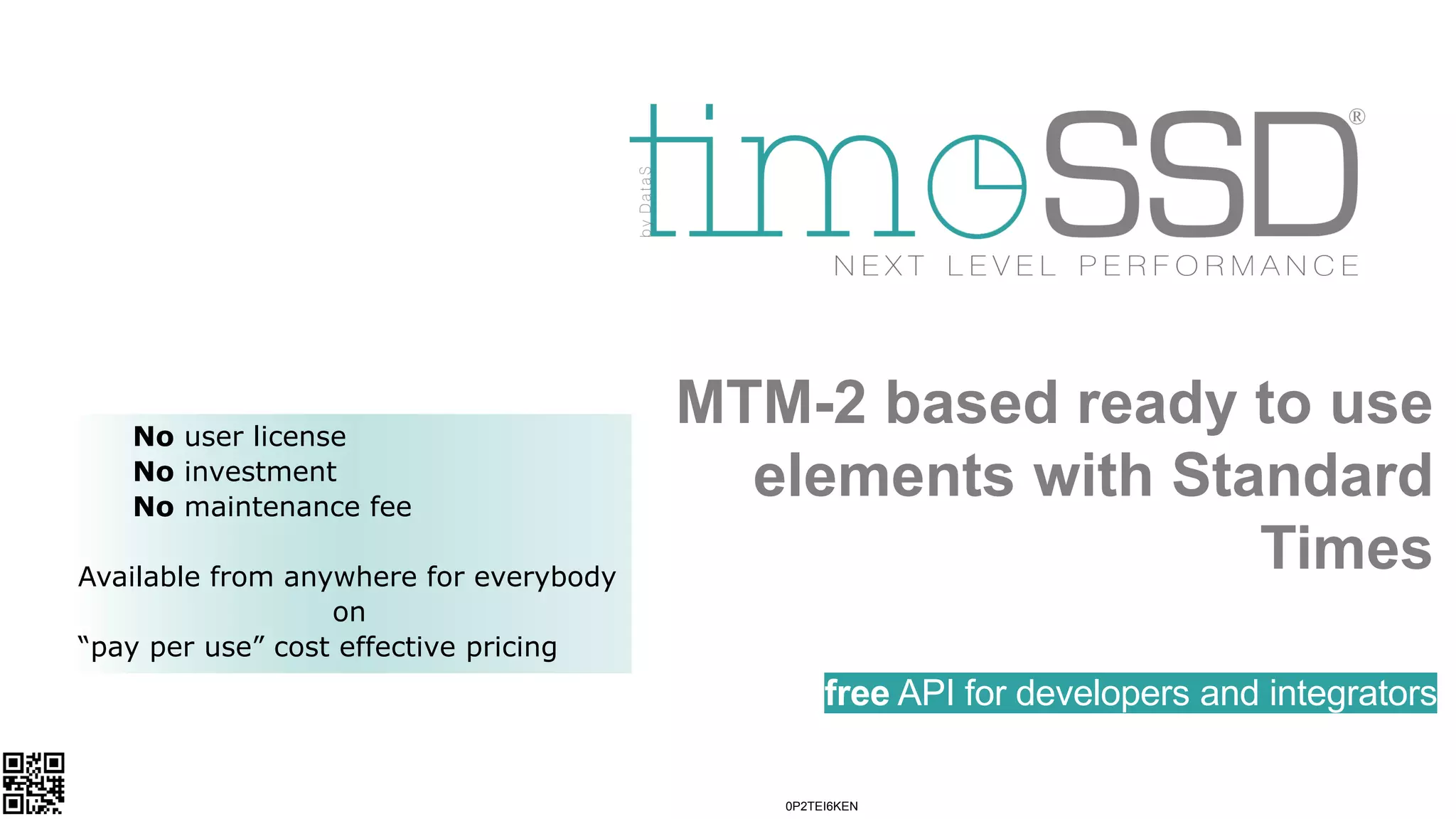 by DataS
timeSSD®
NEXT LEVEL PERFORMANCE

MTM-2 based ready to use elements with Standard Times

No user license
No investment
No maintenance fee

Available from anywhere for everybody on "pay per use" cost effective pricing

free API for developers and integrators

0P2TEI6KEN